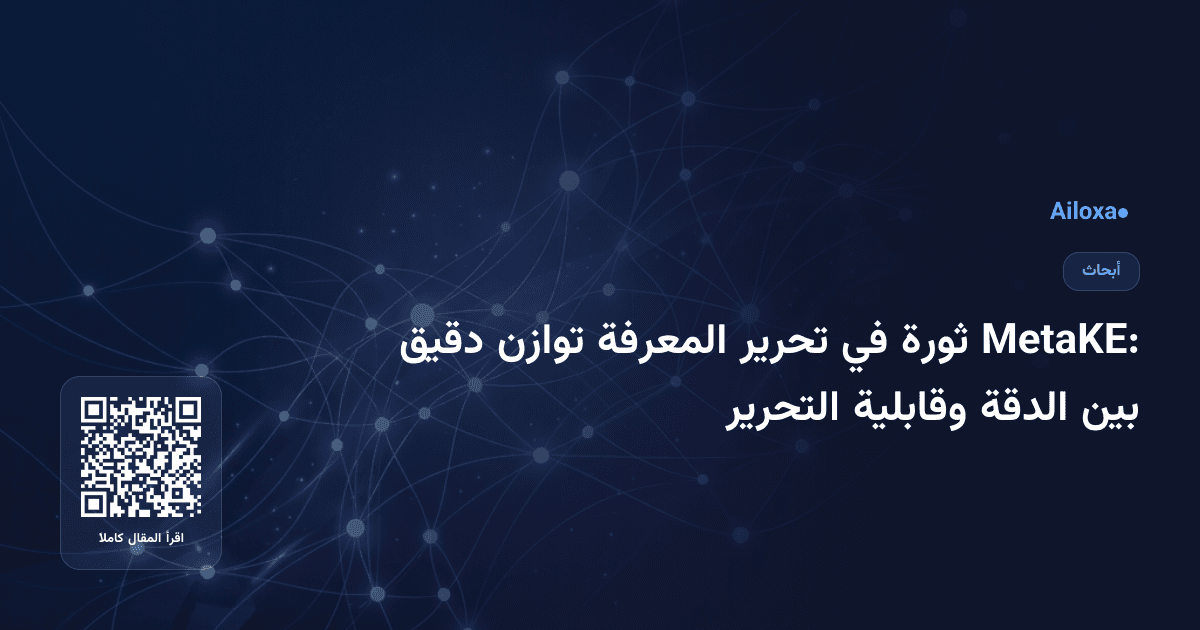 Ailoxa

أبحاث

MetaKE: ثورة في تحرير المعرفة توازن دقيق بين الدقة وقابلية التحرير

اقرأ المقال كاملا